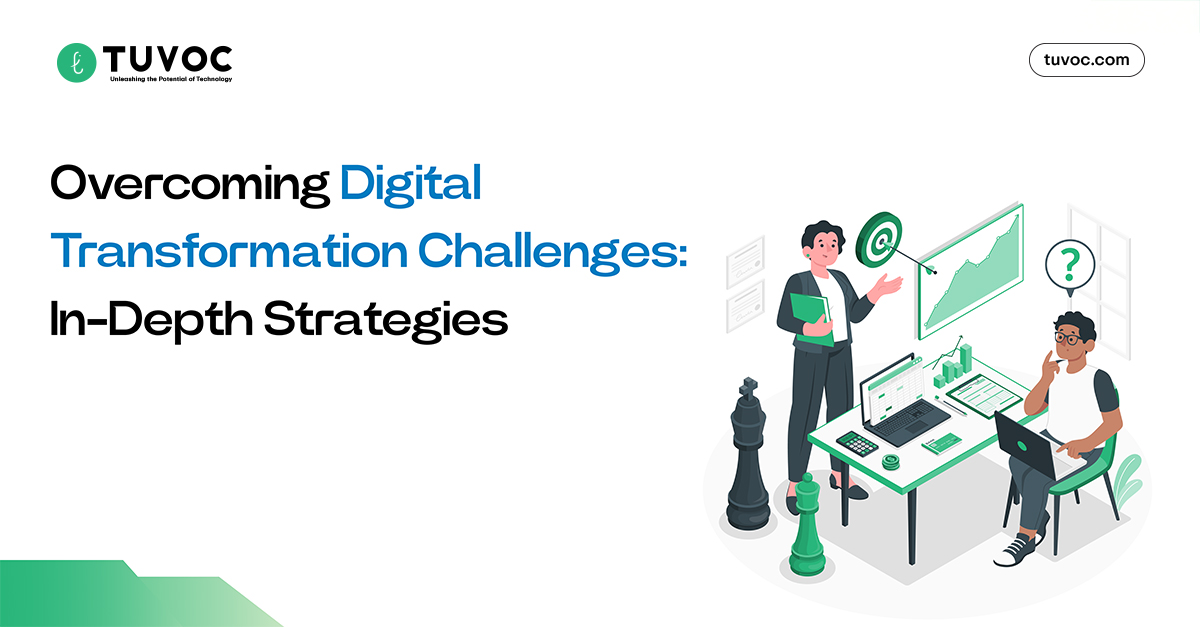 TUVOC
Unleashing the Potential of Technology

tuvoc.com

Overcoming Digital Transformation Challenges: In-Depth Strategies

?